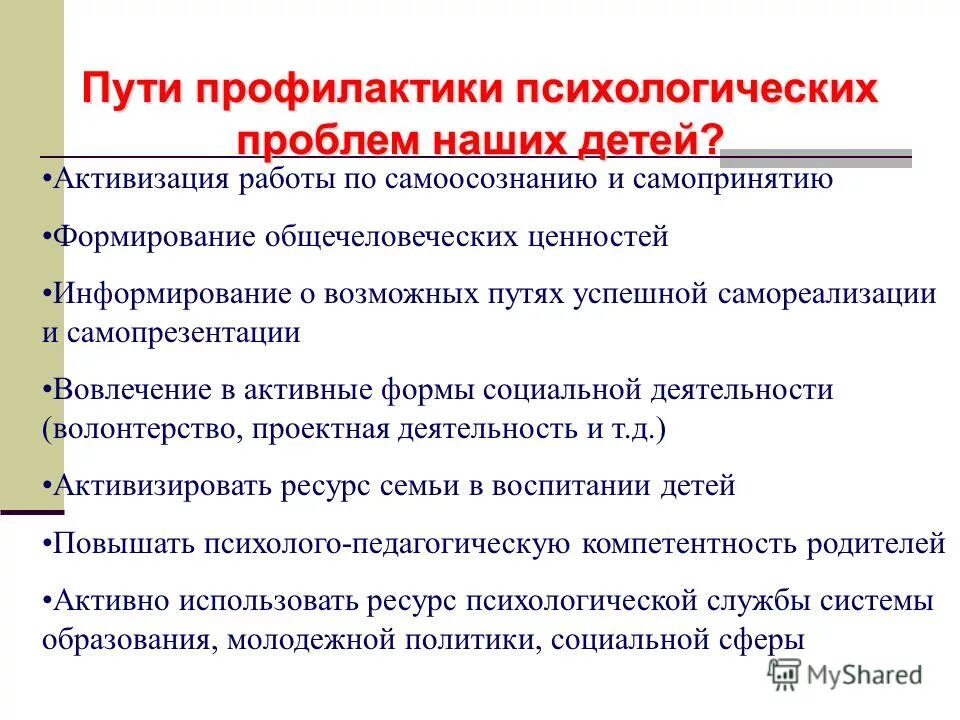 Пути профилактики психологических проблем наших детей?

•Активизация работы по самоосознанию и самопринятию

•Формирование общечеловеческих ценностей

•Информирование о возможных путях успешной самореализации и самопрезентации

•Вовлечение в активные формы социальной деятельности (волонтерство, проектная деятельность и т.д.)

•Активизировать ресурс семьи в воспитании детей

•Повышать психолого-педагогическую компетентность родителей

•Активно использовать ресурс психологической службы системы образования, молодежной политики, социальной сферы

MyShared